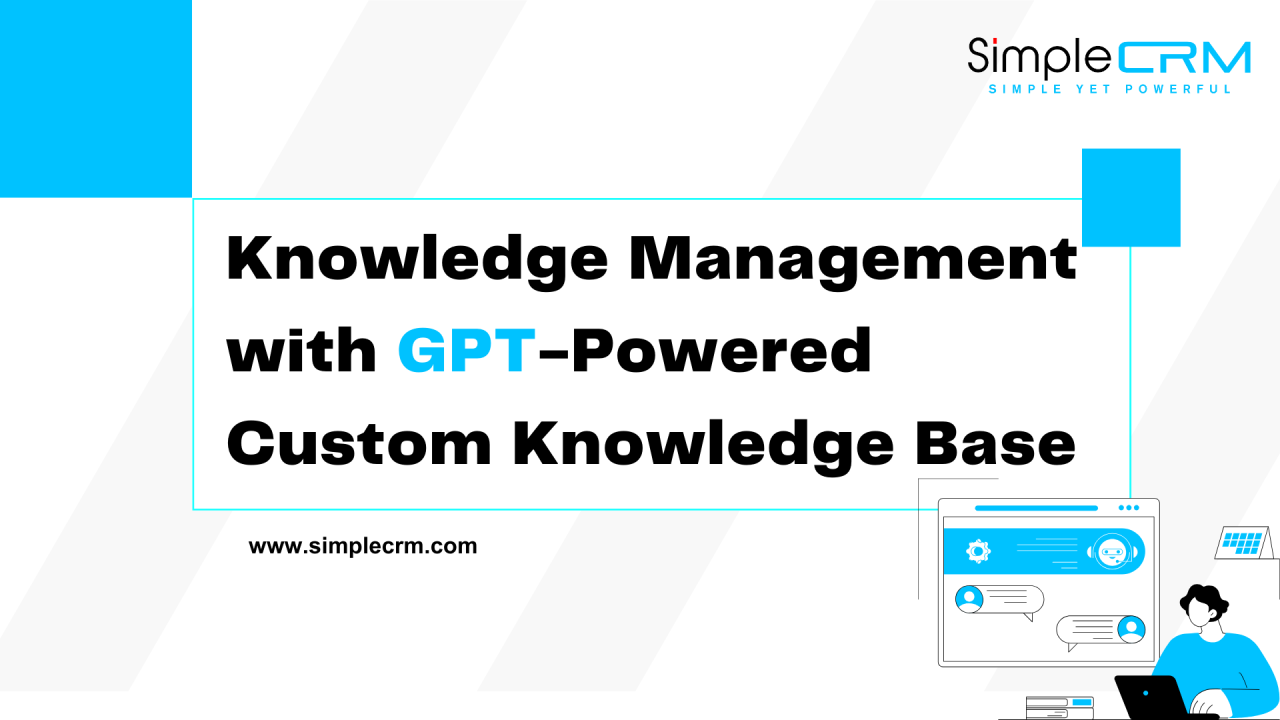 SimpleCRM
SIMPLE YET POWERFUL

Knowledge Management with GPT-Powered Custom Knowledge Base

www.simplecrm.com